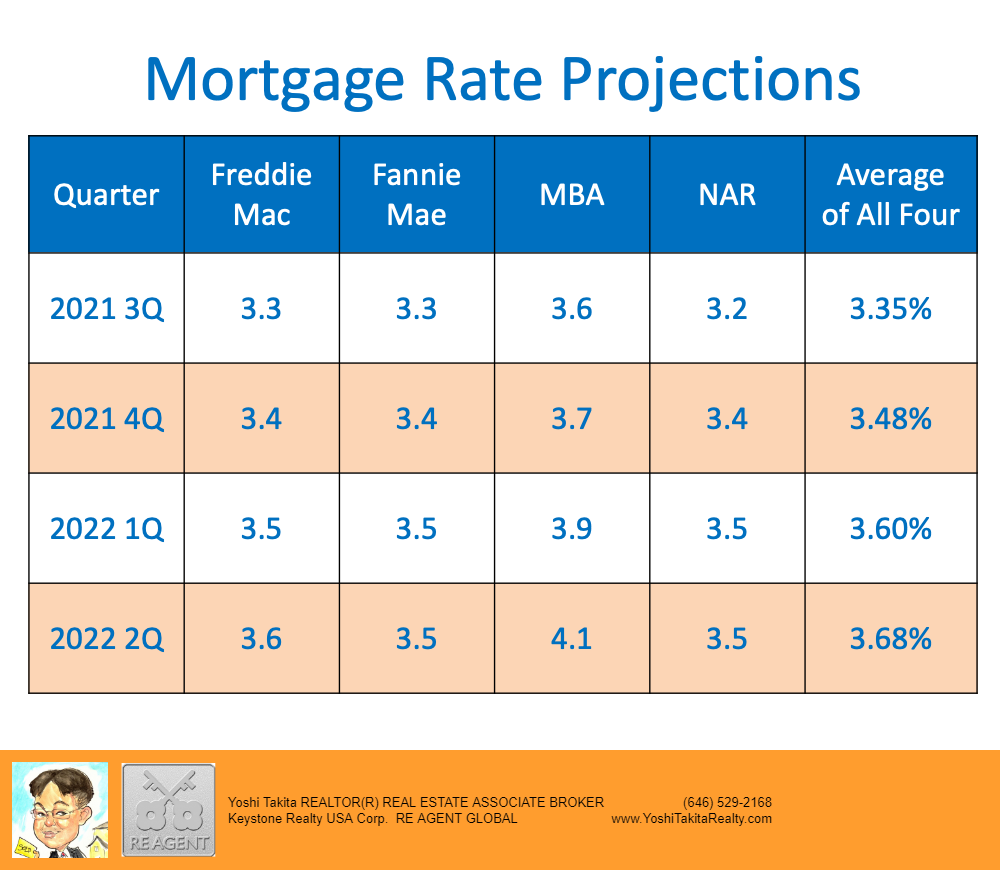 Mortgage Rate Projections

| Quarter | Freddie Mac | Fannie Mae | MBA | NAR | Average of All Four |
|---|---|---|---|---|---|
| 2021 3Q | 3.3 | 3.3 | 3.6 | 3.2 | 3.35% |
| 2021 4Q | 3.4 | 3.4 | 3.7 | 3.4 | 3.48% |
| 2022 1Q | 3.5 | 3.5 | 3.9 | 3.5 | 3.60% |
| 2022 2Q | 3.6 | 3.5 | 4.1 | 3.5 | 3.68% |

RE AGENT

Yoshi Takita REALTOR(R) REAL ESTATE ASSOCIATE BROKER (646) 529-2168
Keystone Realty USA Corp. RE AGENT GLOBAL www.YoshiTakitaRealty.com